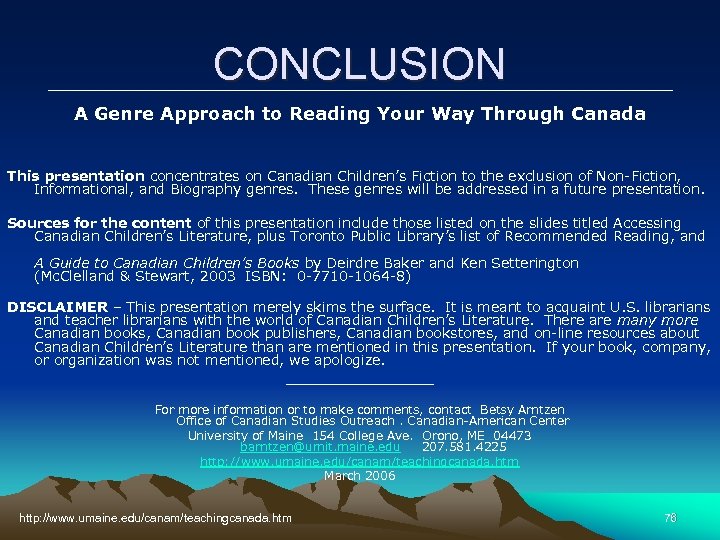 CONCLUSION

A Genre Approach to Reading Your Way Through Canada

This presentation concentrates on Canadian Children's Fiction to the exclusion of Non-Fiction, Informational, and Biography genres. These genres will be addressed in a future presentation.

Sources for the content of this presentation include those listed on the slides titled Accessing Canadian Children's Literature, plus Toronto Public Library's list of Recommended Reading, and

A Guide to Canadian Children's Books by Deirdre Baker and Ken Setterington (McClelland & Stewart, 2003 ISBN: 0-7710-1064-8)

DISCLAIMER – This presentation merely skims the surface. It is meant to acquaint U.S. librarians and teacher librarians with the world of Canadian Children's Literature. There are many more Canadian books, Canadian book publishers, Canadian bookstores, and on-line resources about Canadian Children's Literature than are mentioned in this presentation. If your book, company, or organization was not mentioned, we apologize.

For more information or to make comments, contact Betsy Arntzen
Office of Canadian Studies Outreach . Canadian-American Center
University of Maine 154 College Ave. Orono, ME 04473
barntzen@umit.maine.edu 207.581.4225
http://www.umaine.edu/canam/teachingcanada.htm
March 2006

http://www.umaine.edu/canam/teachingcanada.htm

76